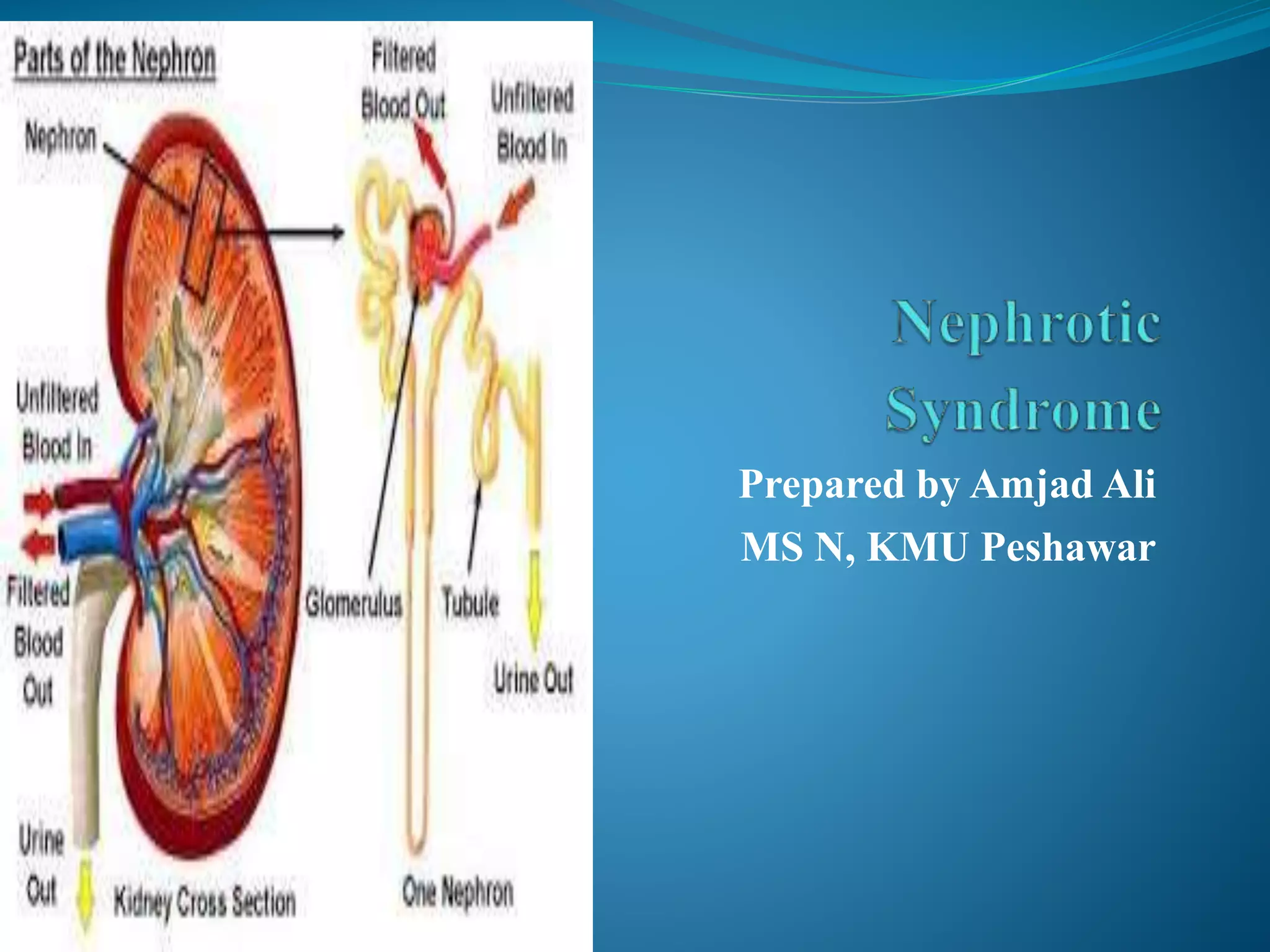 Parts of the Nephron

Nephron

Filtered Blood Out

Unfiltered Blood In

Unfiltered Blood In

Filtered Blood Out

Glomerulus

Tubule

Urine Out

Urine Out

Kidney Cross Section

One Nephron

Nephrotic Syndrome

Prepared by Amjad Ali
MS N, KMU Peshawar